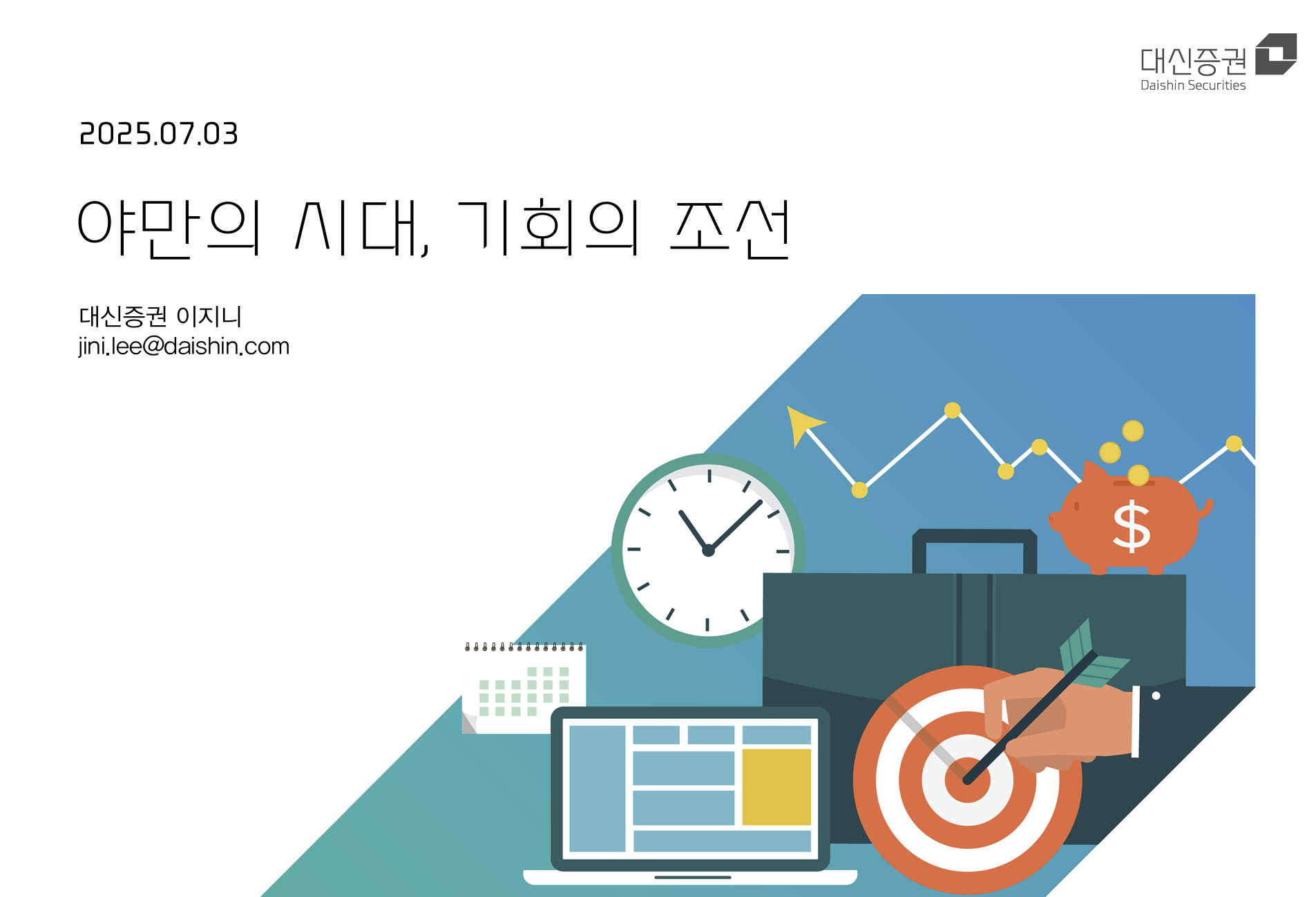 대신증권
Daishin Securities

2025.07.03

야만의 시대, 기회의 조선

대신증권 이지니
jini.lee@daishin.com

$